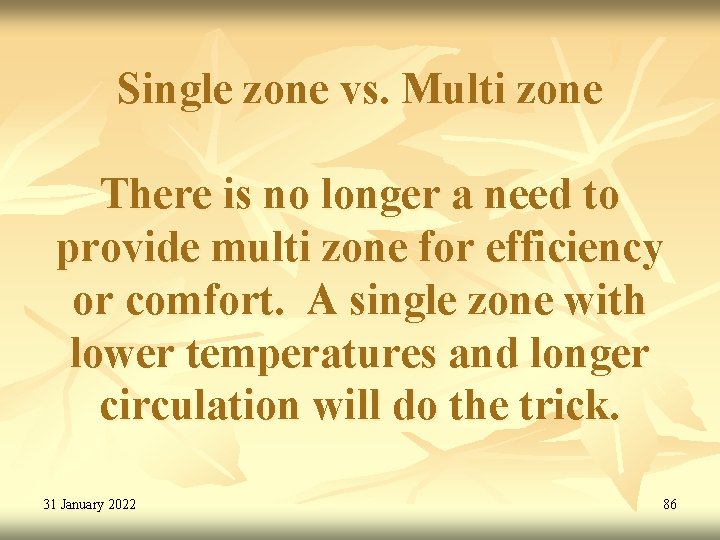 Single zone vs. Multi zone

There is no longer a need to provide multi zone for efficiency or comfort.  A single zone with lower temperatures and longer circulation will do the trick.

31 January 2022

86